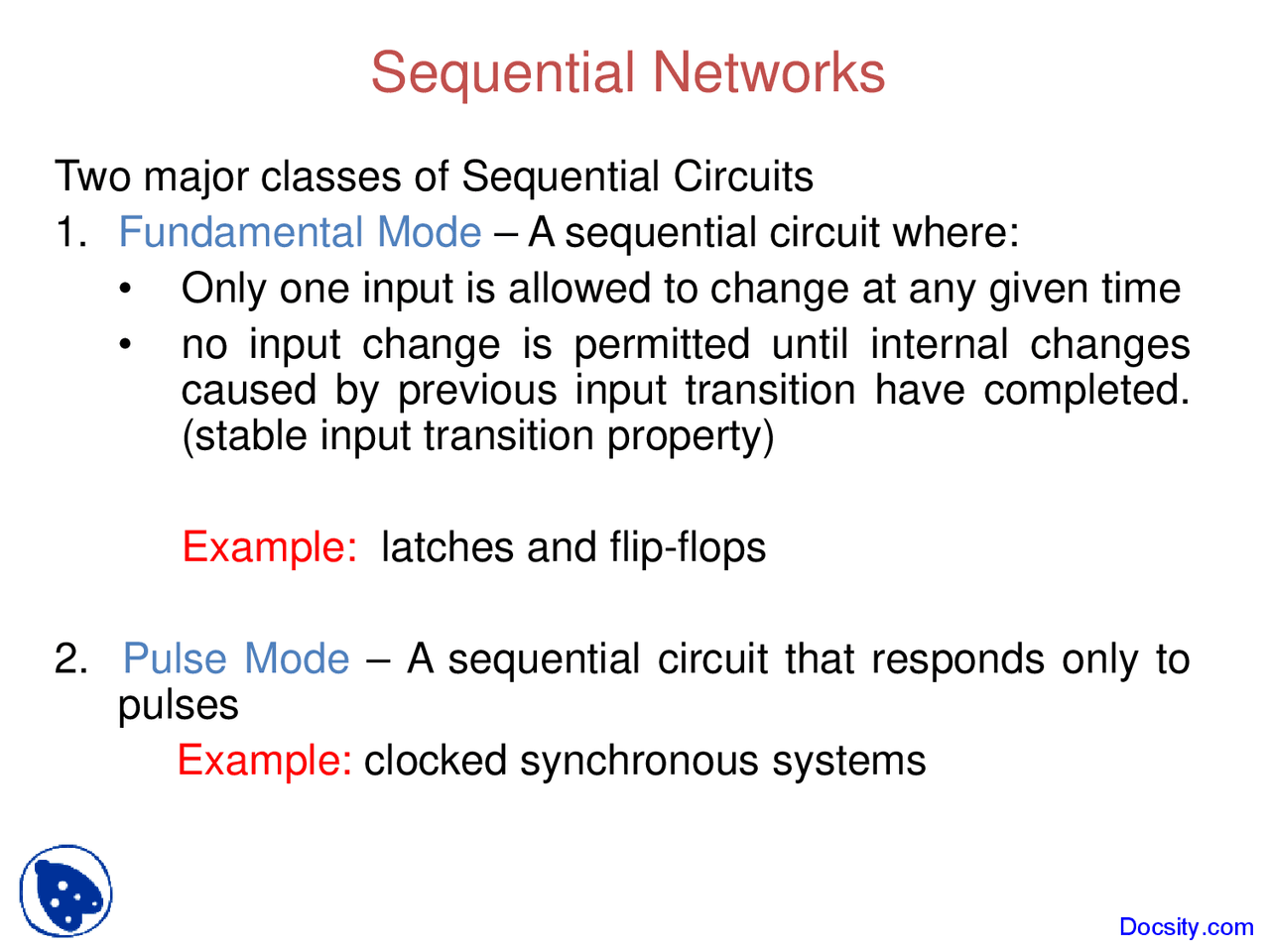 Sequential Networks

Two major classes of Sequential Circuits

1. Fundamental Mode – A sequential circuit where:
• Only one input is allowed to change at any given time
• no input change is permitted until internal changes caused by previous input transition have completed. (stable input transition property)

Example: latches and flip-flops

2. Pulse Mode – A sequential circuit that responds only to pulses

Example: clocked synchronous systems

Docsity.com